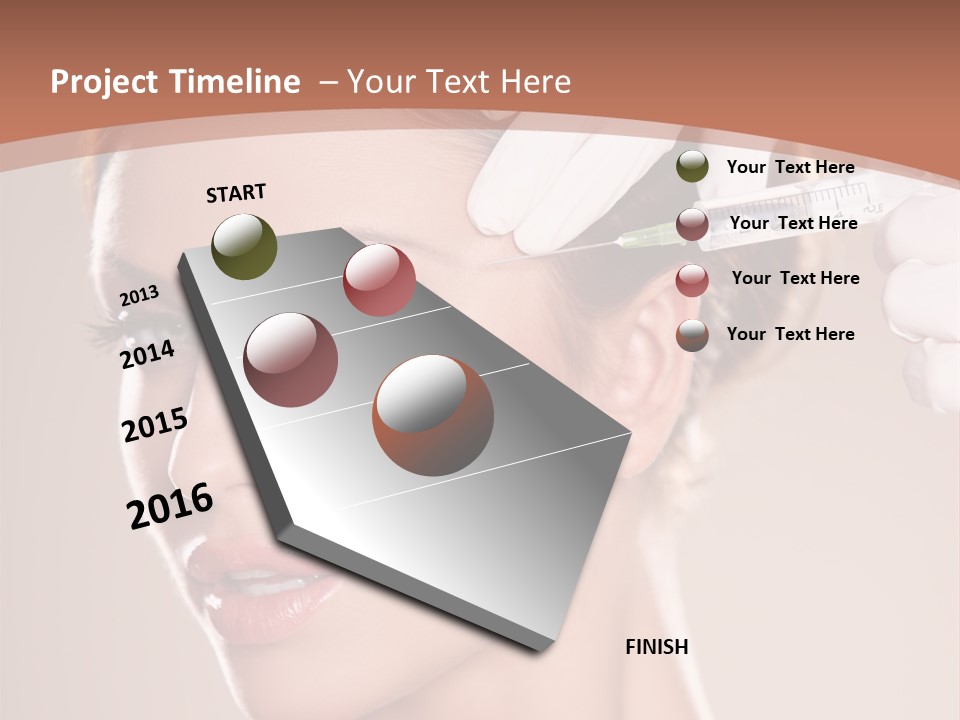 Project Timeline – Your Text Here

START

2013

2014

2015

2016

FINISH

Your Text Here

Your Text Here

Your Text Here

Your Text Here